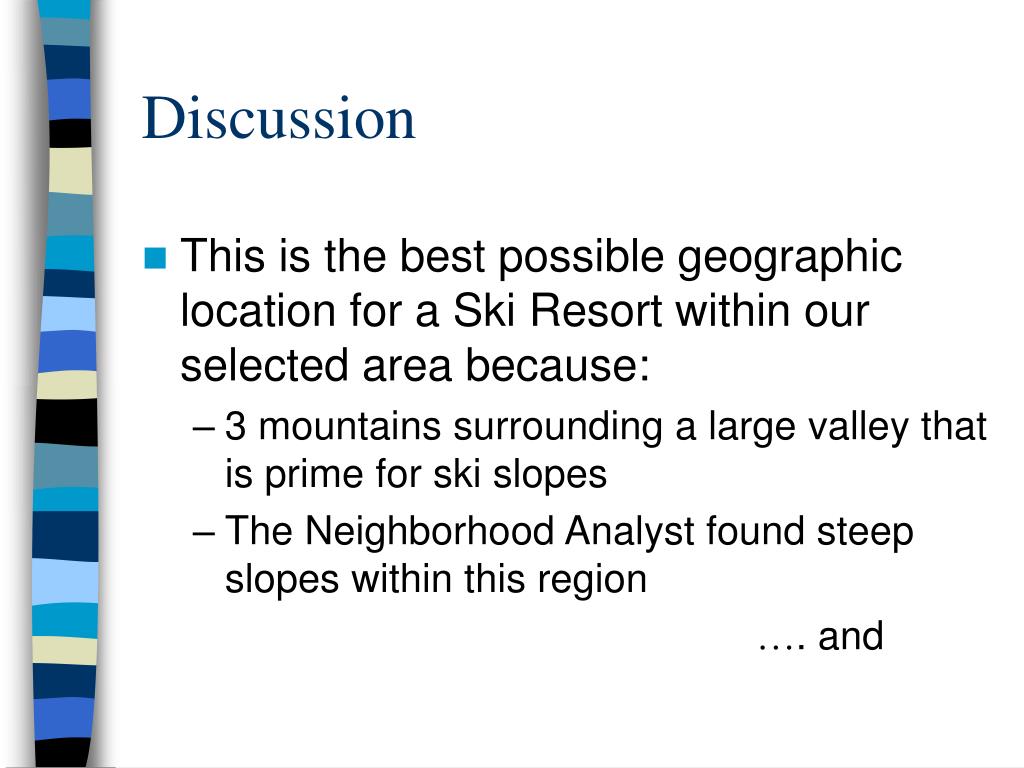 Discussion

This is the best possible geographic location for a Ski Resort within our selected area because:

– 3 mountains surrounding a large valley that is prime for ski slopes

– The Neighborhood Analyst found steep slopes within this region

…. and